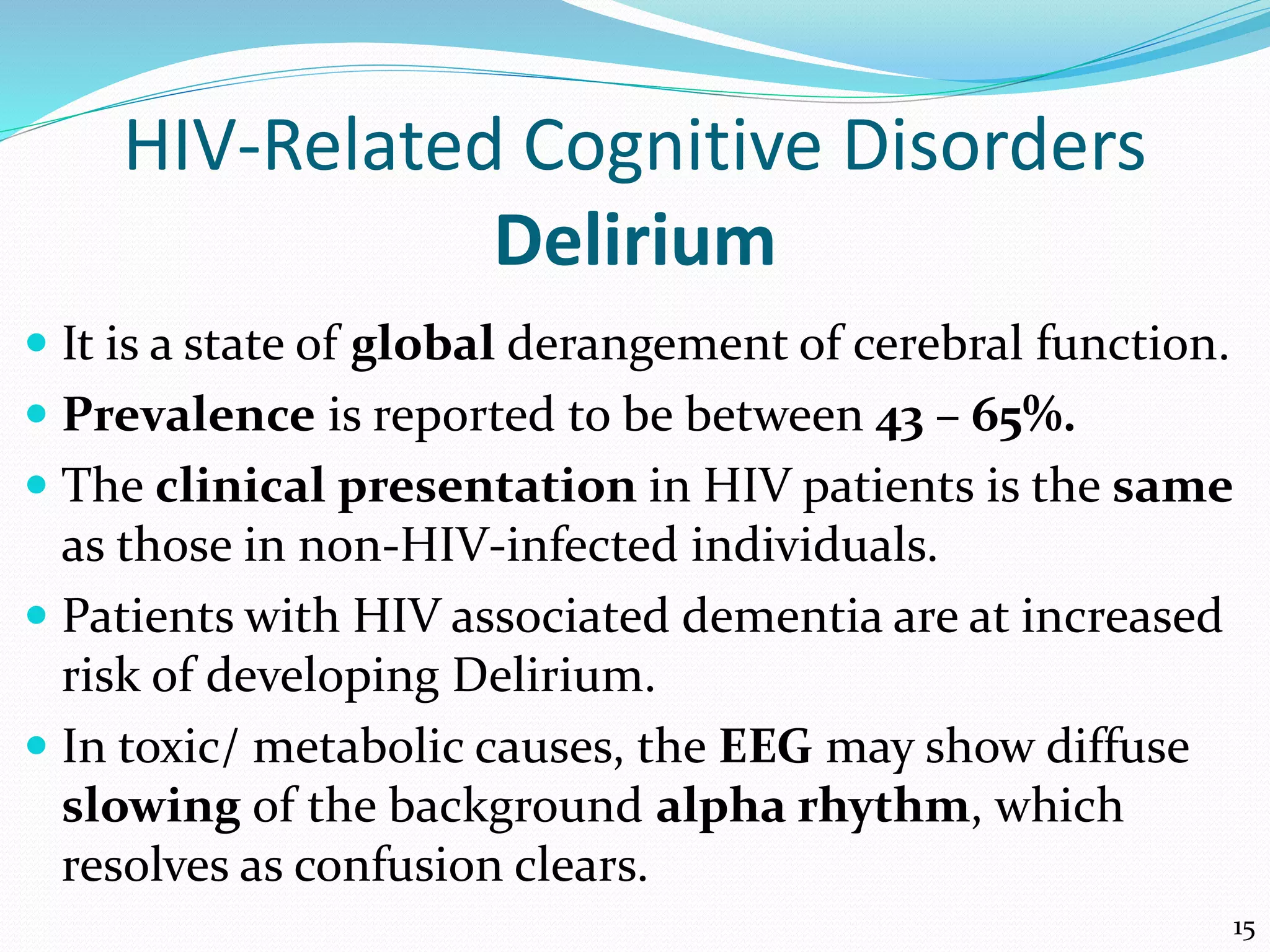 HIV-Related Cognitive Disorders
Delirium

- It is a state of global derangement of cerebral function.
- Prevalence is reported to be between 43 – 65%.
- The clinical presentation in HIV patients is the same as those in non-HIV-infected individuals.
- Patients with HIV associated dementia are at increased risk of developing Delirium.
- In toxic/ metabolic causes, the EEG may show diffuse slowing of the background alpha rhythm, which resolves as confusion clears.

15